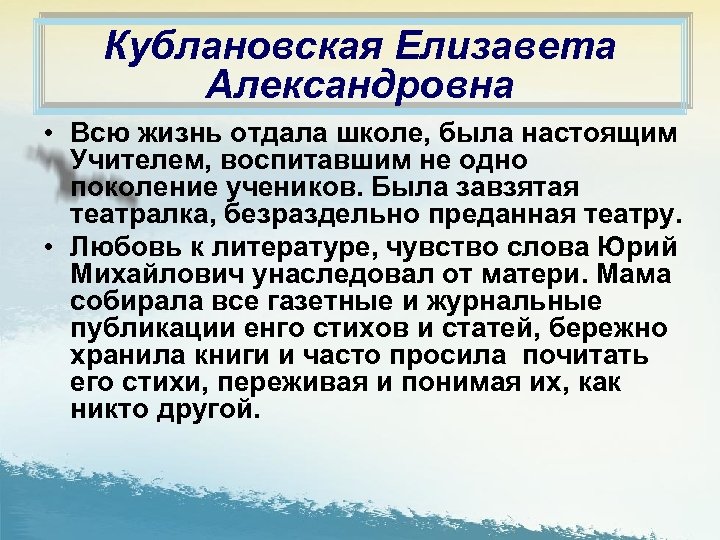 Кублановская Елизавета Александровна

• Всю жизнь отдала школе, была настоящим Учителем, воспитавшим не одно поколение учеников. Была завзятая театралка, безраздельно преданная театру.

• Любовь к литературе, чувство слова Юрий Михайлович унаследовал от матери. Мама собирала все газетные и журнальные публикации енго стихов и статей, бережно хранила книги и часто просила почитать его стихи, переживая и понимая их, как никто другой.